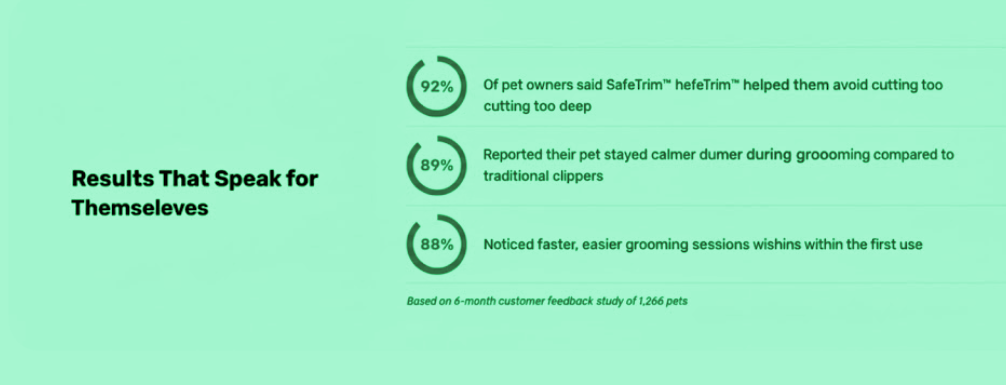 Results That Speak for Themseleves

92%

Of pet owners said SafeTrim™ hefeTrim™ helped them avoid cutting too cutting too deep

89%

Reported their pet stayed calmer dumer during groooming compared to traditional clippers

88%

Noticed faster, easier grooming sessions wishins within the first use

Based on 6-month customer feedback study of 1,266 pets